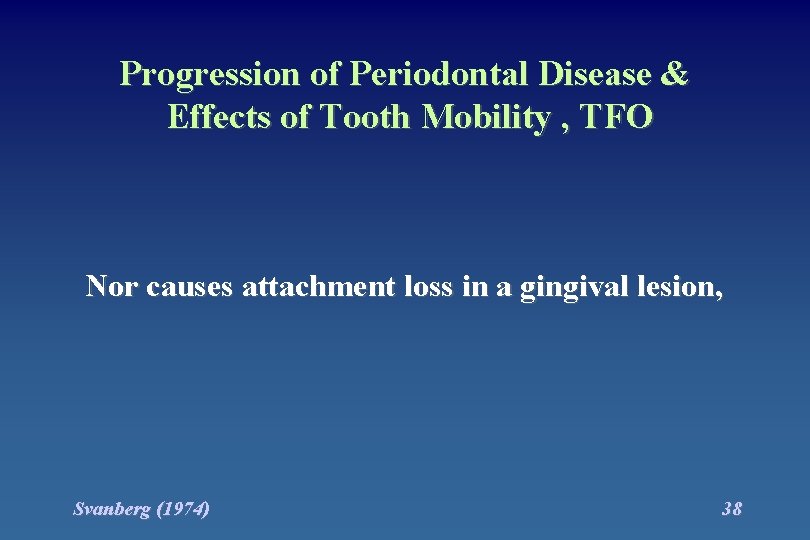 Progression of Periodontal Disease & Effects of Tooth Mobility , TFO

Nor causes attachment loss in a gingival lesion,

Svanberg (1974)

38